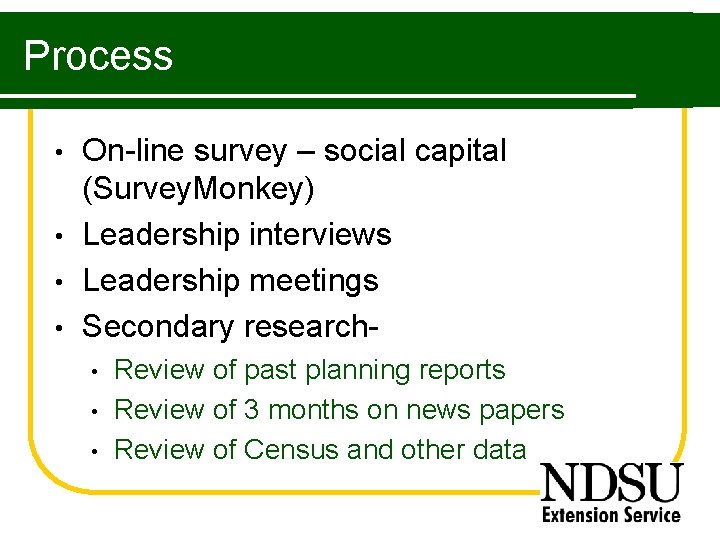 Process

• On-line survey – social capital (SurveyMonkey)
• Leadership interviews
• Leadership meetings
• Secondary research-
  • Review of past planning reports
  • Review of 3 months on news papers
  • Review of Census and other data

NDSU
Extension Service